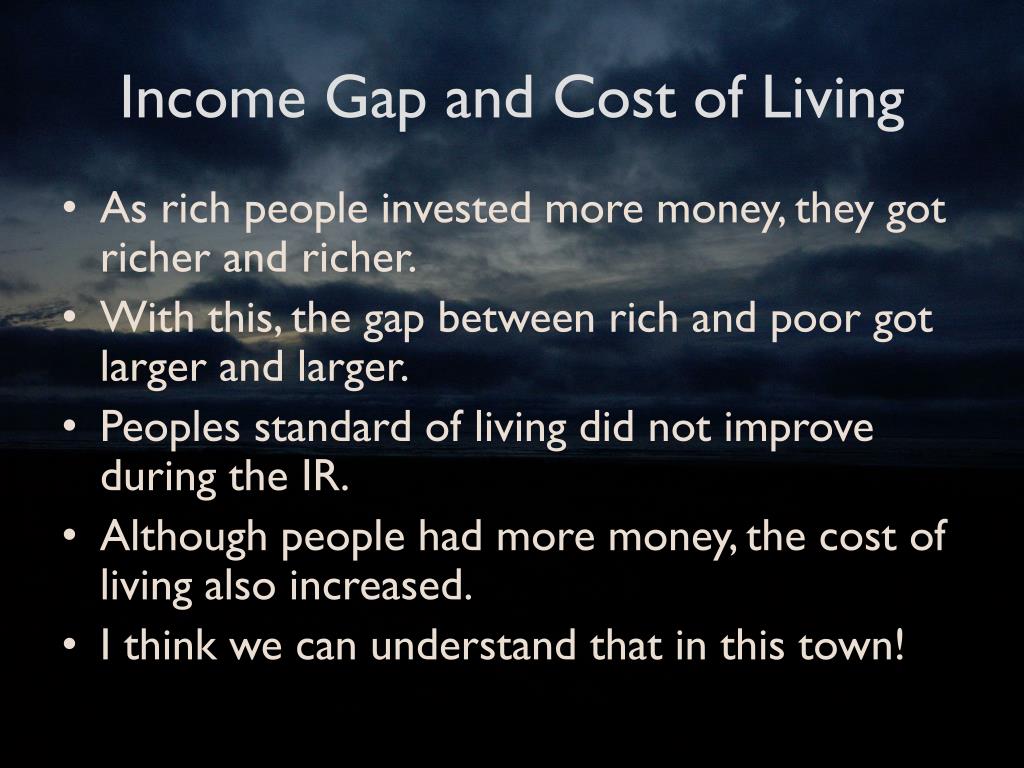 Income Gap and Cost of Living

• As rich people invested more money, they got richer and richer.
• With this, the gap between rich and poor got larger and larger.
• Peoples standard of living did not improve during the IR.
• Although people had more money, the cost of living also increased.
• I think we can understand that in this town!